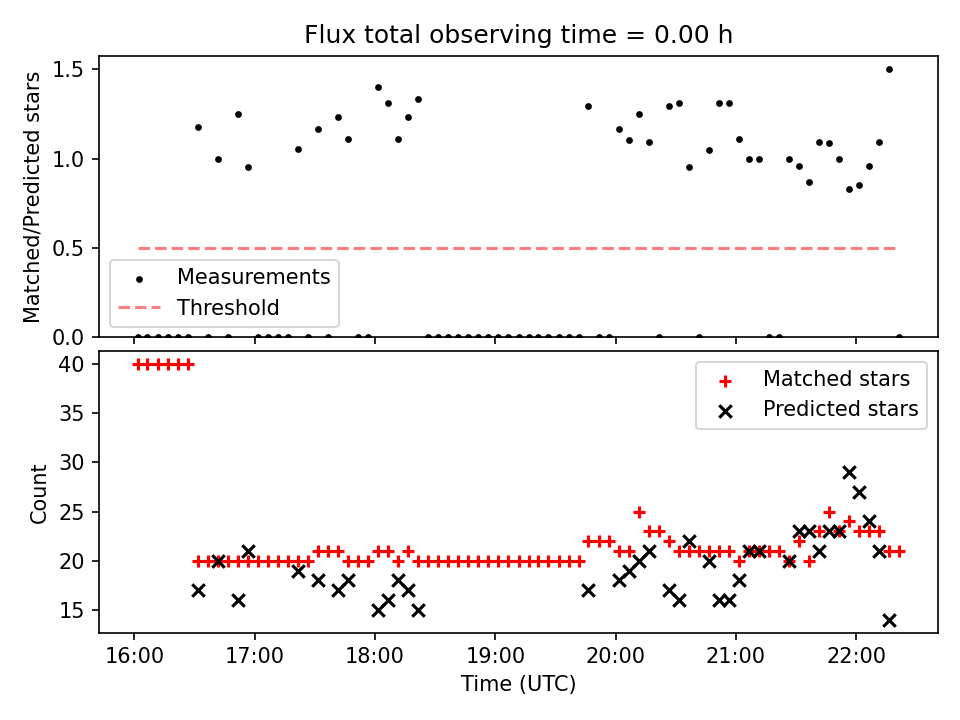 Flux total observing time = 0.00 h

Matched/Predicted stars

1.5
1.0
0.5
0.0

Measurements
Threshold

Count

40
35
30
25
20
15

Matched stars
Predicted stars

16:00
17:00
18:00
19:00
20:00
21:00
22:00

Time (UTC)